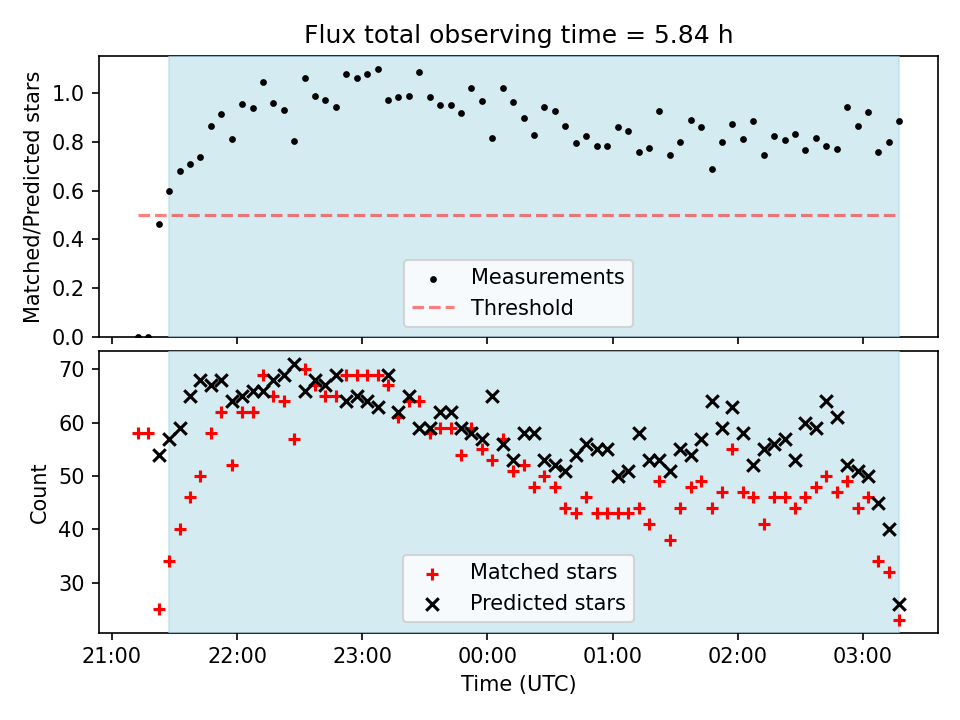 Flux total observing time = 5.84 h

Matched/Predicted stars

1.0
0.8
0.6
0.4
0.2
0.0

Measurements
Threshold

Count

70
60
50
40
30

Matched stars
Predicted stars

21:00
22:00
23:00
00:00
01:00
02:00
03:00

Time (UTC)